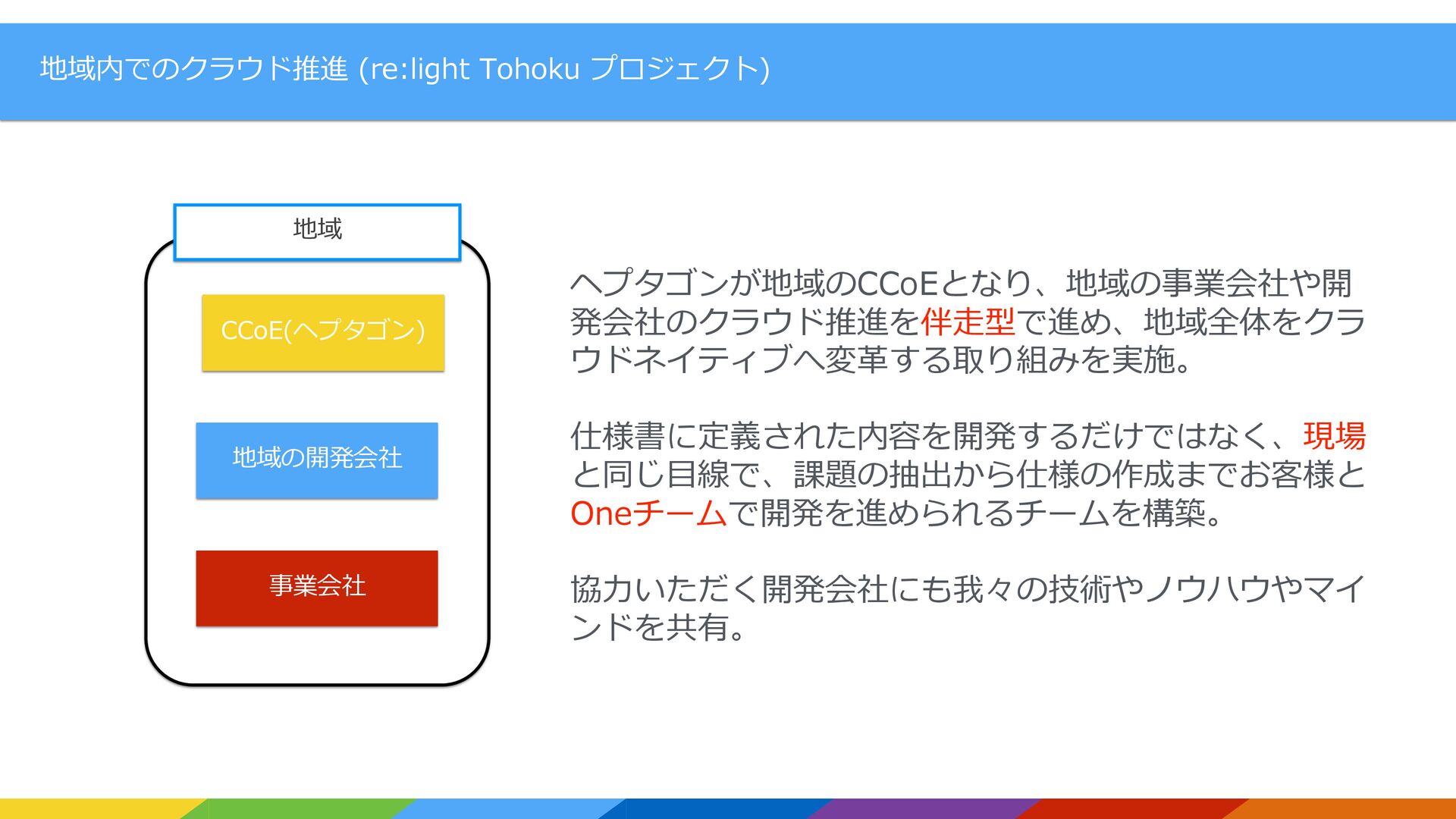 地域内でのクラウド推進 (re:light Tohoku プロジェクト)

地域

CCoE(ヘプタゴン)

地域の開発会社

事業会社

ヘプタゴンが地域のCCoEとなり、地域の事業会社や開発会社のクラウド推進を伴走型で進め、地域全体をクラウドネイティブへ変革する取り組みを実施。

仕様書に定義された内容を開発するだけではなく、現場と同じ目線で、課題の抽出から仕様の作成までお客様とOneチームで開発を進められるチームを構築。

協力いただく開発会社にも我々の技術やノウハウやマインドを共有。